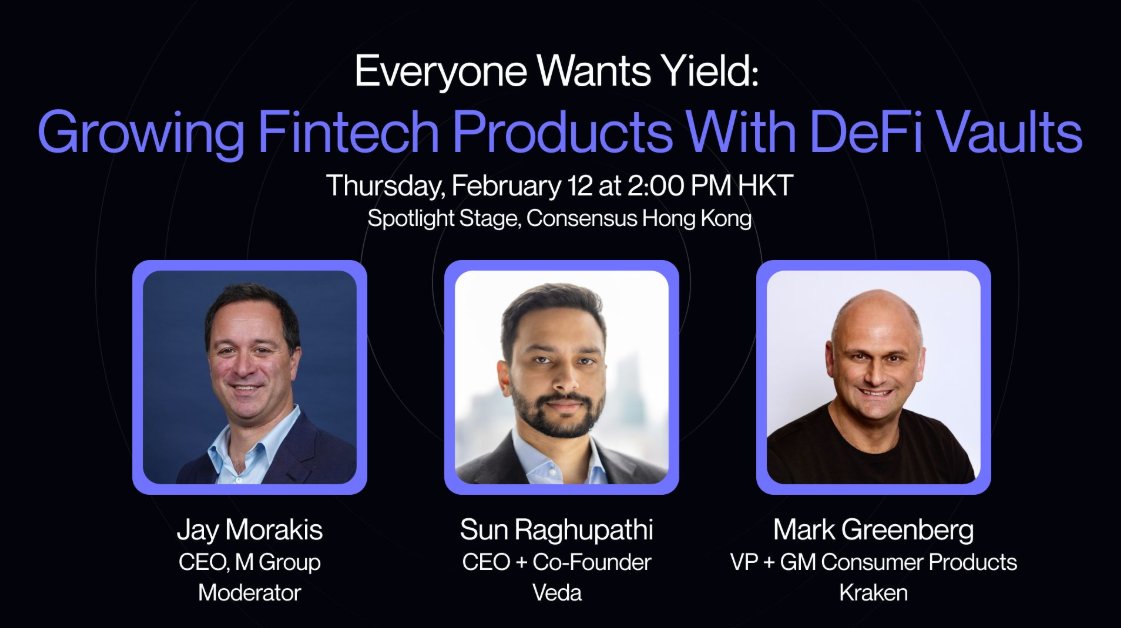 Everyone Wants Yield:
Growing Fintech Products With DeFi Vaults

Thursday, February 12 at 2:00 PM HKT
Spotlight Stage, Consensus Hong Kong

Jay Morakis
CEO, M Group
Moderator

Sun Raghupathi
CEO + Co-Founder
Veda

Mark Greenberg
VP + GM Consumer Products
Kraken